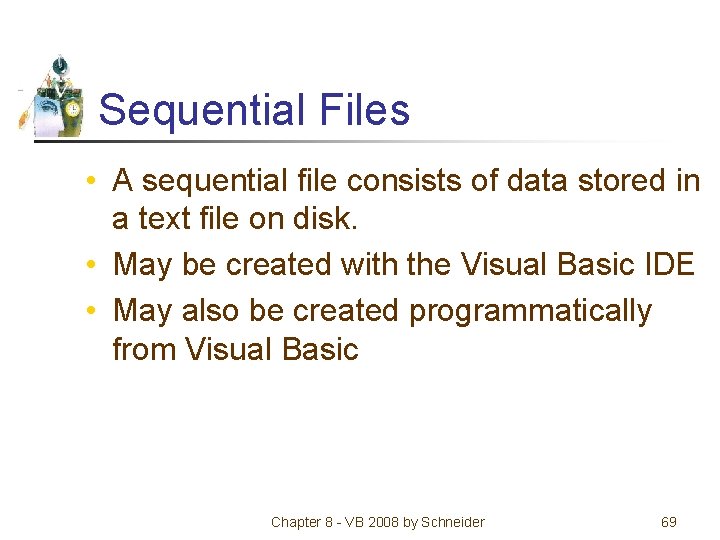 Sequential Files

• A sequential file consists of data stored in a text file on disk.
• May be created with the Visual Basic IDE
• May also be created programmatically from Visual Basic

Chapter 8 - VB 2008 by Schneider

69